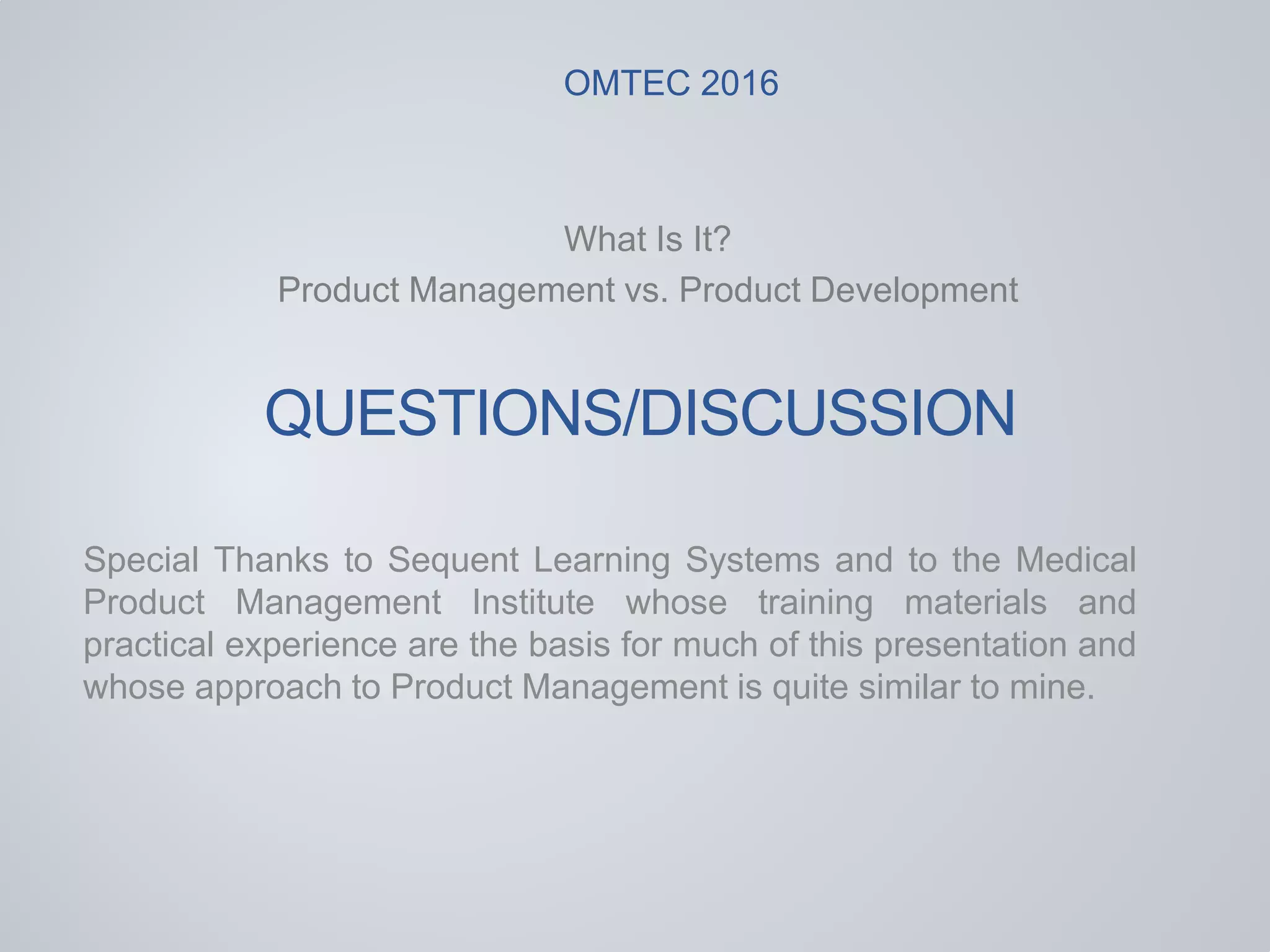 OMTEC 2016

What Is It?
Product Management vs. Product Development

QUESTIONS/DISCUSSION

Special Thanks to Sequent Learning Systems and to the Medical Product Management Institute whose training materials and practical experience are the basis for much of this presentation and whose approach to Product Management is quite similar to mine.